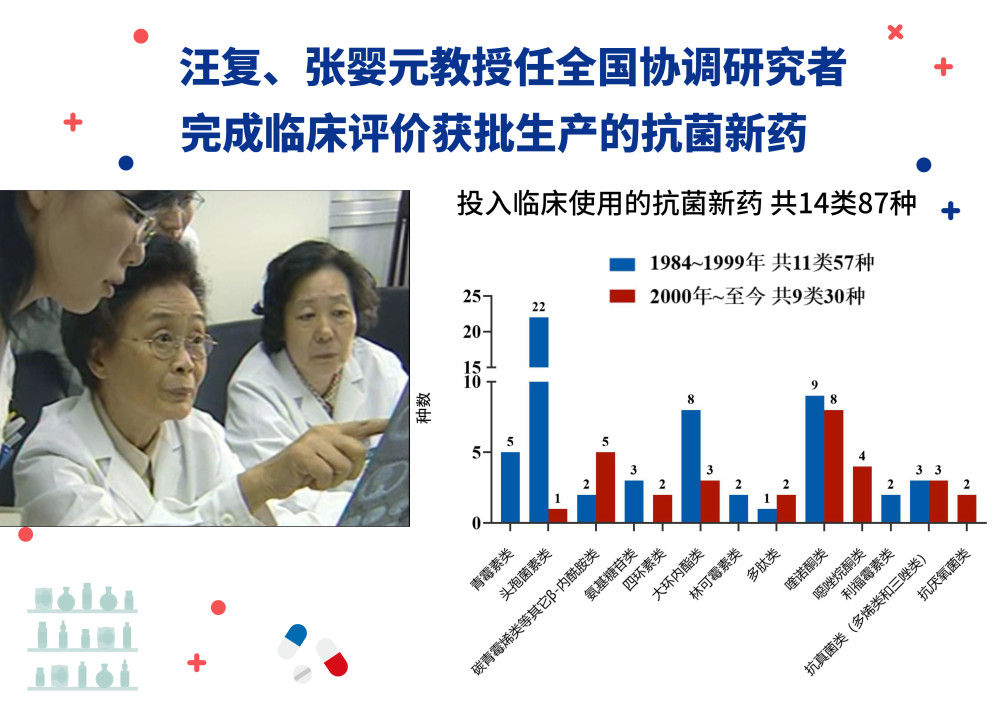 汪复、张婴元教授任全国协调研究者
完成临床评价获批生产的抗菌新药

投入临床使用的抗菌新药 共14类87种

1984~1999年 共11类57种
2000年~至今 共9类30种

种数

25
20
15
10
5
0

5
22
1
2
5
3
2
8
3
2
1
2
9
8
4
2
3
3
2

青霉素类
头孢菌素类
碳青霉烯类等其它β-内酰胺类
氨基糖苷类
四环素类
大环内酯类
林可霉素类
多肽类
喹诺酮类
噁唑烷酮类
利福霉素类
抗真菌类（多烯类和三唑类）
抗厌氧菌类